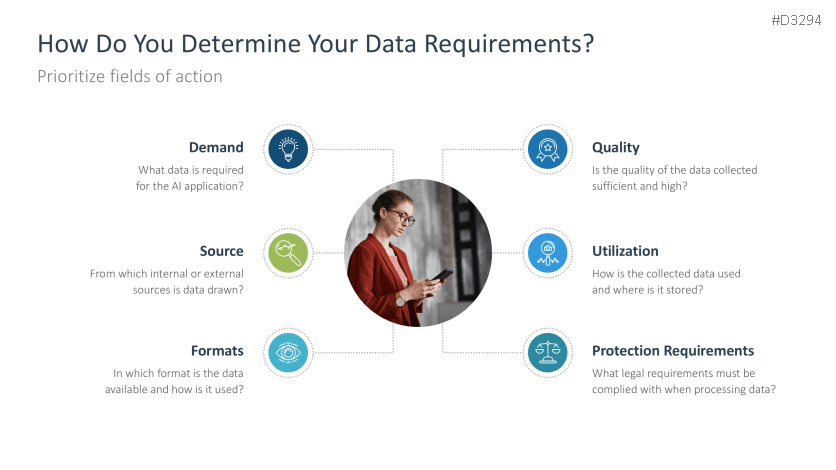 #D3294

How Do You Determine Your Data Requirements?

Prioritize fields of action

Demand

What data is required for the AI application?

Source

From which internal or external sources is data drawn?

Formats

In which format is the data available and how is it used?

Quality

Is the quality of the data collected sufficient and high?

Utilization

How is the collected data used and where is it stored?

Protection Requirements

What legal requirements must be complied with when processing data?